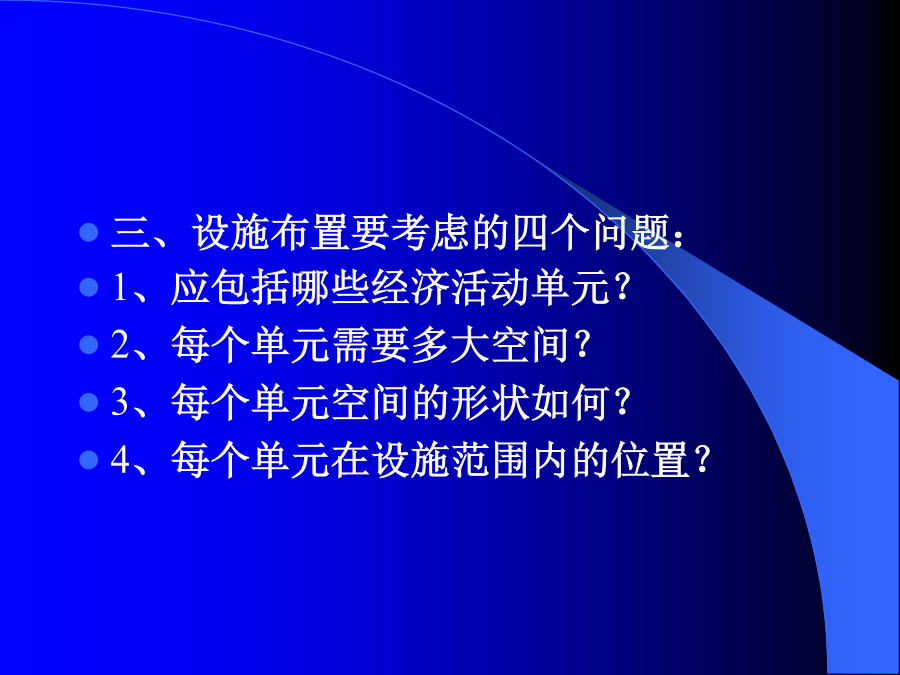 三、设施布置要考虑的四个问题：
1、应包括哪些经济活动单元？
2、每个单元需要多大空间？
3、每个单元空间的形状如何？
4、每个单元在设施范围内的位置？